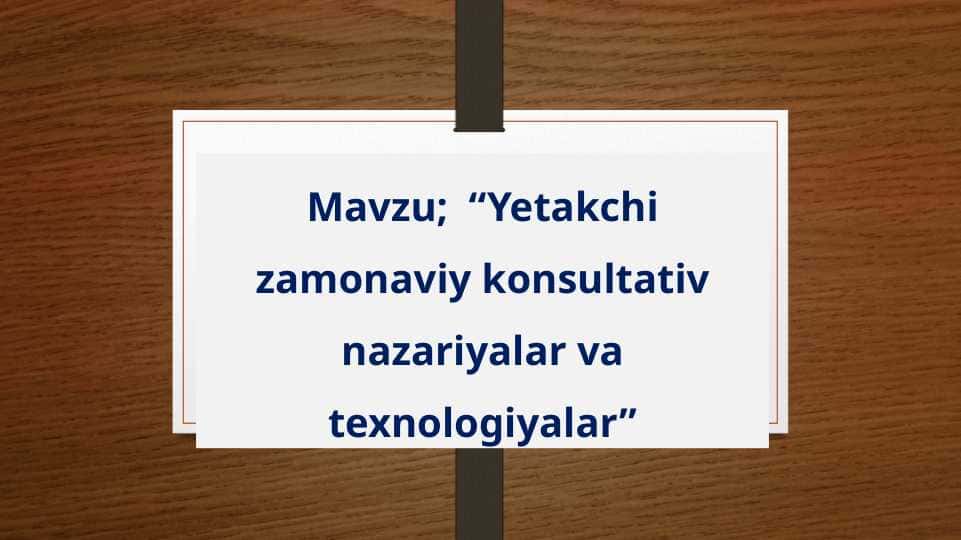 Mavzu; “Yetakchi zamonaviy konsultativ nazariyalar va texnologiyalar”